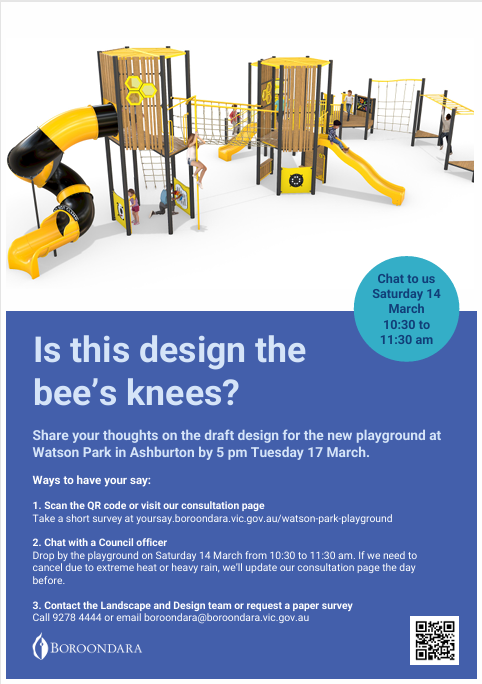 Chat to us Saturday 14 March 10:30 to 11:30 am

Is this design the bee's knees?

Share your thoughts on the draft design for the new playground at Watson Park in Ashburton by 5 pm Tuesday 17 March.

Ways to have your say:

1. Scan the QR code or visit our consultation page
Take a short survey at yoursay.boroondara.vic.gov.au/watson-park-playground

2. Chat with a Council officer
Drop by the playground on Saturday 14 March from 10:30 to 11:30 am. If we need to cancel due to extreme heat or heavy rain, we'll update our consultation page the day before.

3. Contact the Landscape and Design team or request a paper survey
Call 9278 4444 or email boroondara@boroondara.vic.gov.au

BOROONDARA